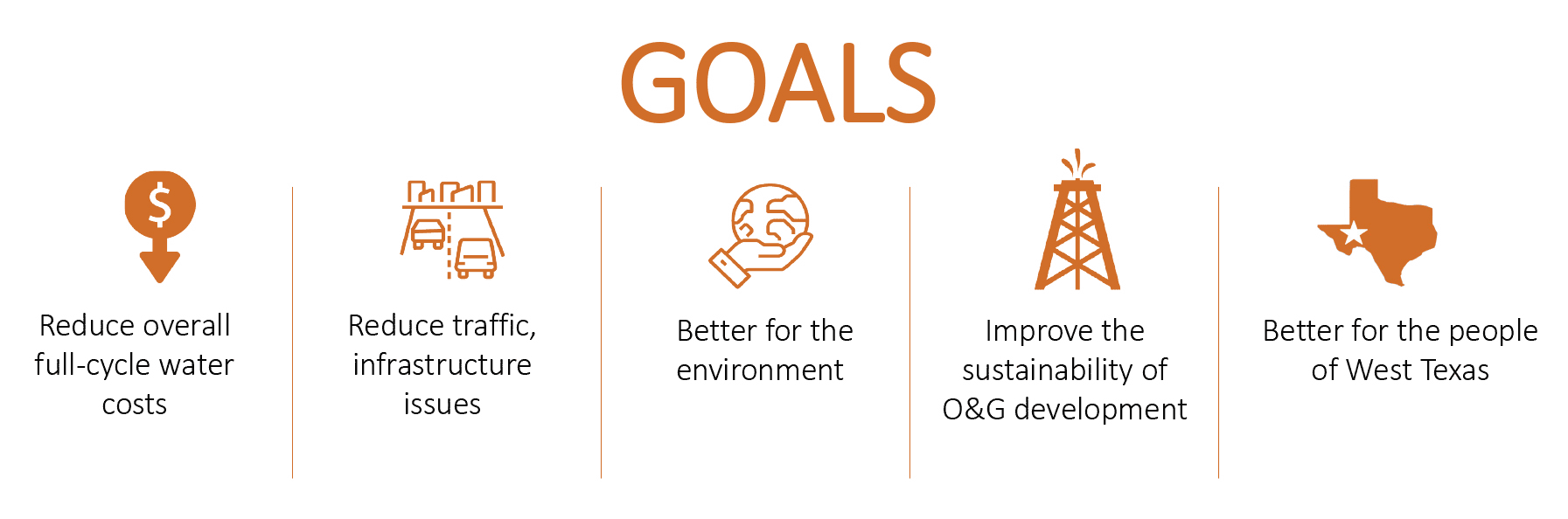 GOALS

$

Reduce overall full-cycle water costs

Reduce traffic, infrastructure issues

Better for the environment

Improve the sustainability of O&G development

Better for the people of West Texas